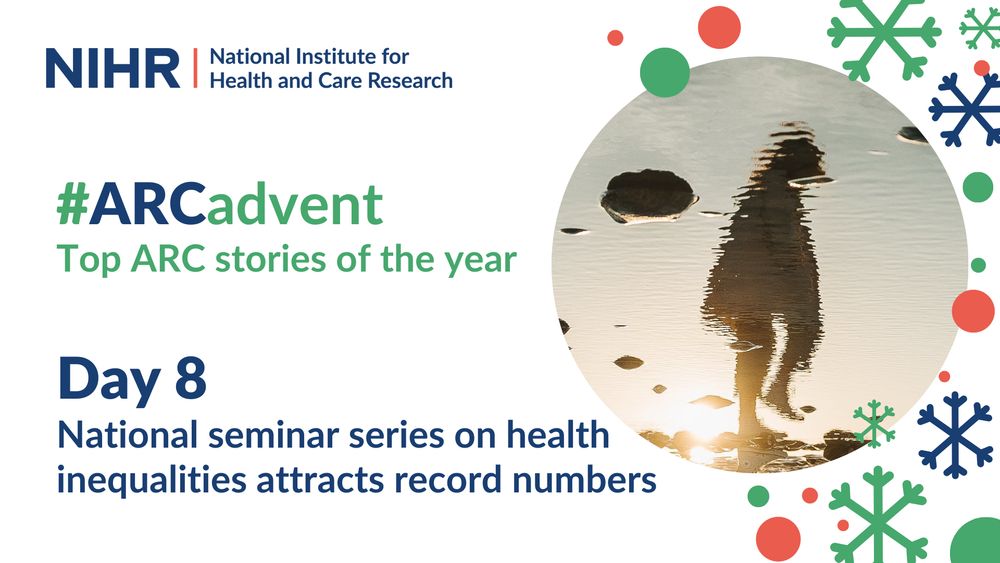 NIHR | National Institute for Health and Care Research

#ARCadvent
Top ARC stories of the year

Day 8
National seminar series on health inequalities attracts record numbers